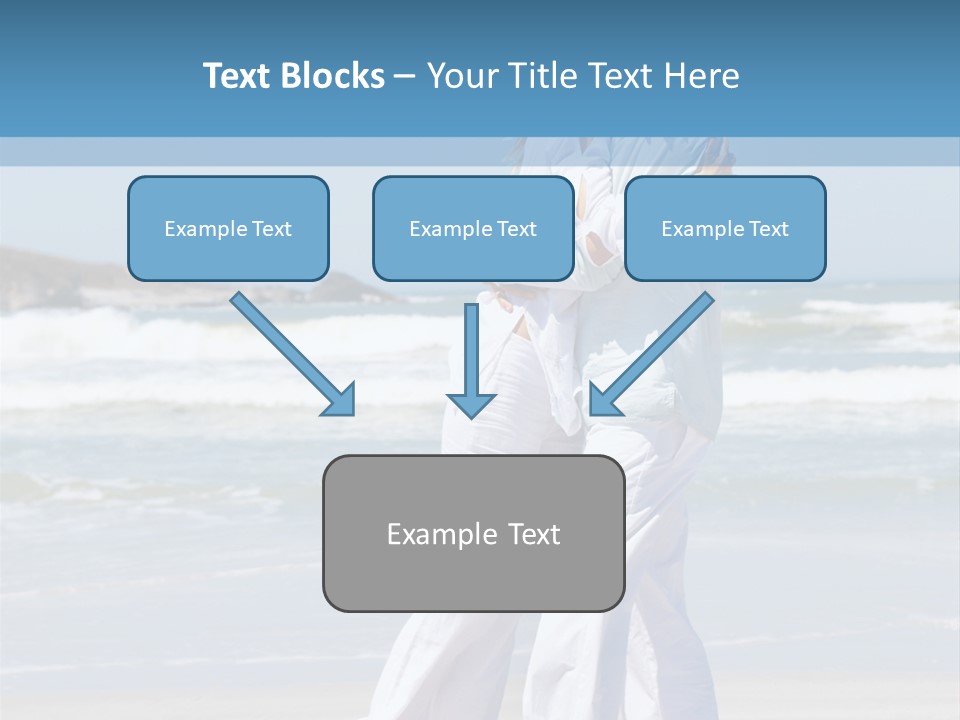 Text Blocks – Your Title Text Here

Example Text

Example Text

Example Text

Example Text